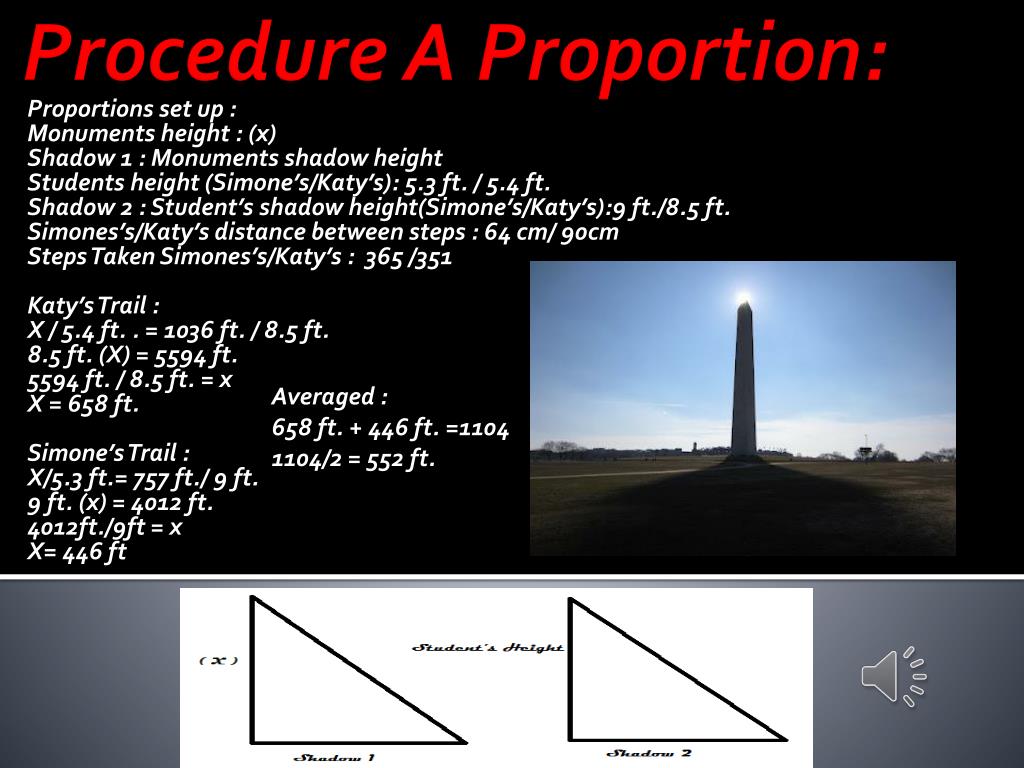 Procedure A Proportion:

Proportions set up :
Monuments height : (x)
Shadow 1 : Monuments shadow height
Students height (Simone's/Katy's): 5.3 ft. / 5.4 ft.
Shadow 2 : Student's shadow height(Simone's/Katy's):9 ft./8.5 ft.
Simones's/Katy's distance between steps : 64 cm/ 90cm
Steps Taken Simones's/Katy's : 365 /351

Katy's Trail :
X / 5.4 ft. . = 1036 ft. / 8.5 ft.
8.5 ft. (X) = 5594 ft.
5594 ft. / 8.5 ft. = x
X = 658 ft.

Simone's Trail :
X/5.3 ft.= 757 ft./ 9 ft.
9 ft. (x) = 4012 ft.
4012ft./9ft = x
X= 446 ft

Averaged :
658 ft. + 446 ft. =1104
1104/2 = 552 ft.

( X )
Student's Height
Shadow 1
Shadow 2